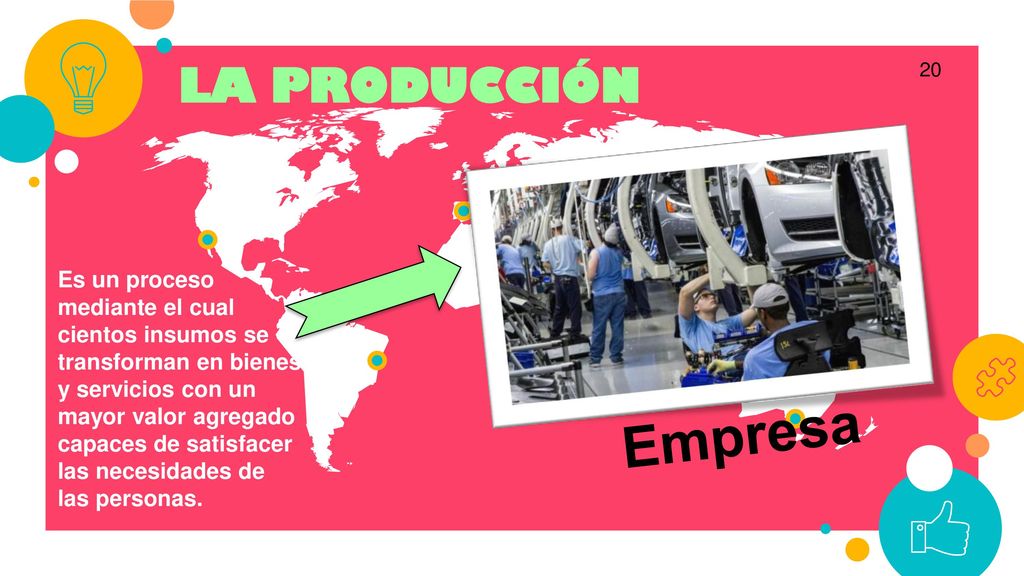 LA PRODUCCIÓN

20

Es un proceso mediante el cual cientos insumos se transforman en bienes y servicios con un mayor valor agregado capaces de satisfacer las necesidades de las personas.

Empresa